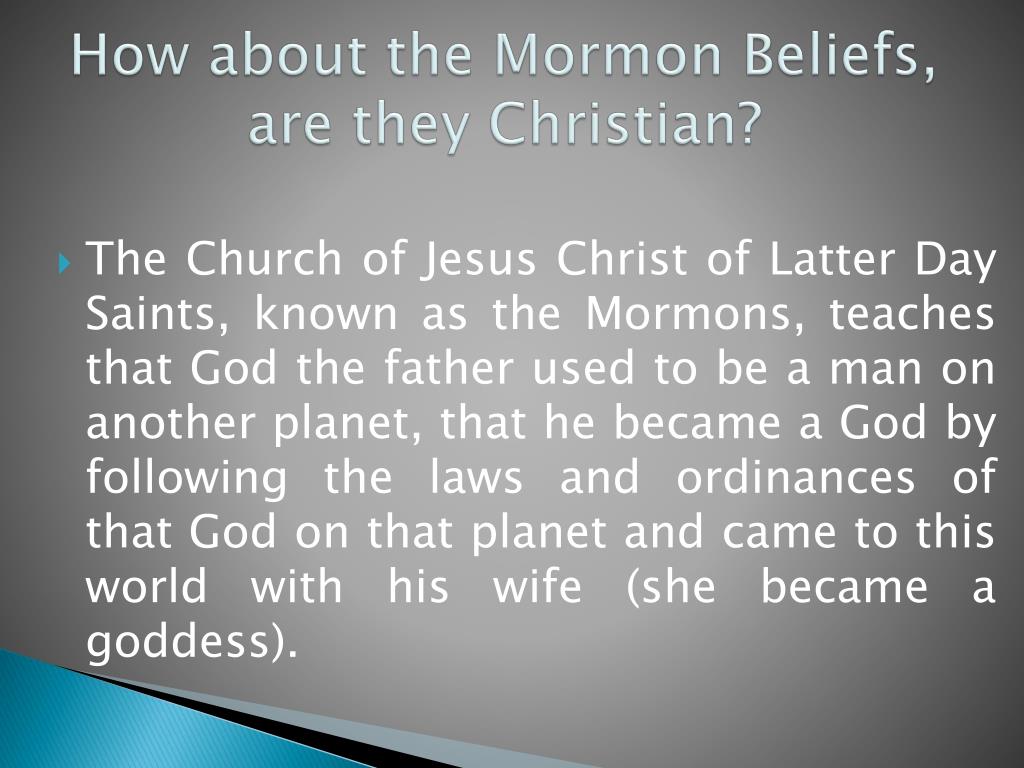 How about the Mormon Beliefs, are they Christian?

The Church of Jesus Christ of Latter Day Saints, known as the Mormons, teaches that God the father used to be a man on another planet, that he became a God by following the laws and ordinances of that God on that planet and came to this world with his wife (she became a goddess).